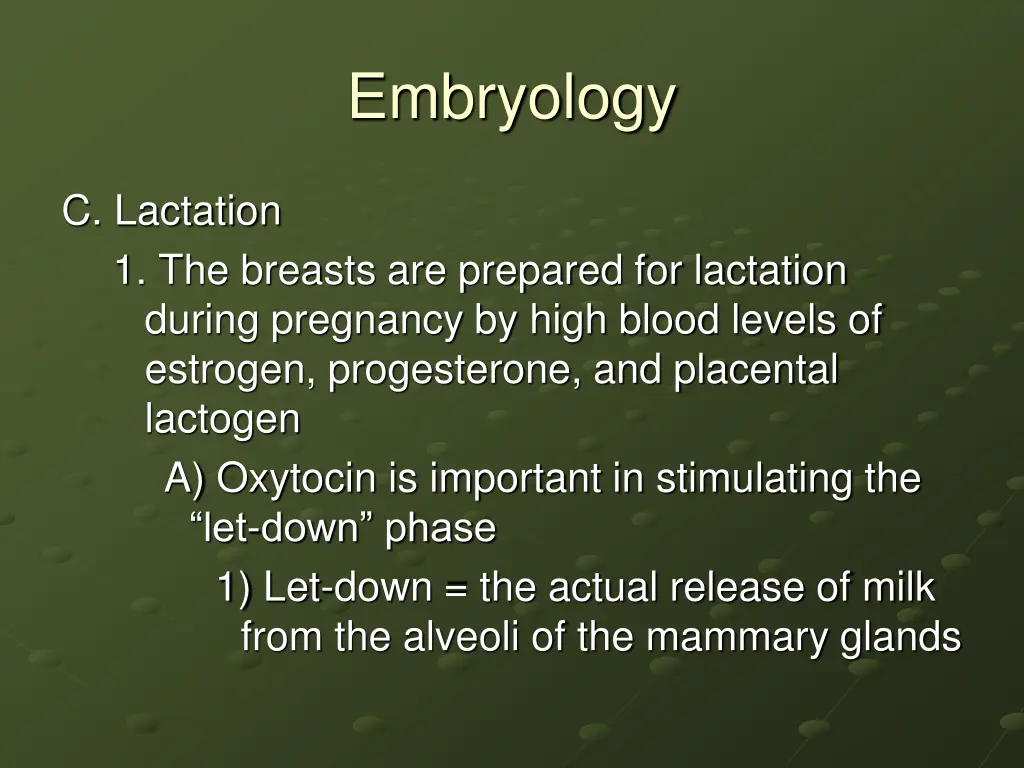 Embryology

C. Lactation

1. The breasts are prepared for lactation during pregnancy by high blood levels of estrogen, progesterone, and placental lactogen

A) Oxytocin is important in stimulating the “let-down” phase

1) Let-down = the actual release of milk from the alveoli of the mammary glands